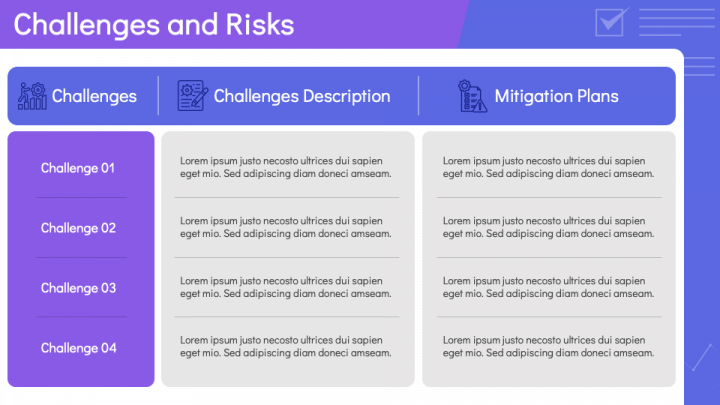 Challenges and Risks

| Challenges | Challenges Description | Mitigation Plans |
|---|---|---|
| Challenge 01 | Lorem ipsum justo necosto ultrices dui sapien eget mio. Sed adipiscing diam doneci amseam. | Lorem ipsum justo necosto ultrices dui sapien eget mio. Sed adipiscing diam doneci amseam. |
| Challenge 02 | Lorem ipsum justo necosto ultrices dui sapien eget mio. Sed adipiscing diam doneci amseam. | Lorem ipsum justo necosto ultrices dui sapien eget mio. Sed adipiscing diam doneci amseam. |
| Challenge 03 | Lorem ipsum justo necosto ultrices dui sapien eget mio. Sed adipiscing diam doneci amseam. | Lorem ipsum justo necosto ultrices dui sapien eget mio. Sed adipiscing diam doneci amseam. |
| Challenge 04 | Lorem ipsum justo necosto ultrices dui sapien eget mio. Sed adipiscing diam doneci amseam. | Lorem ipsum justo necosto ultrices dui sapien eget mio. Sed adipiscing diam doneci amseam. |